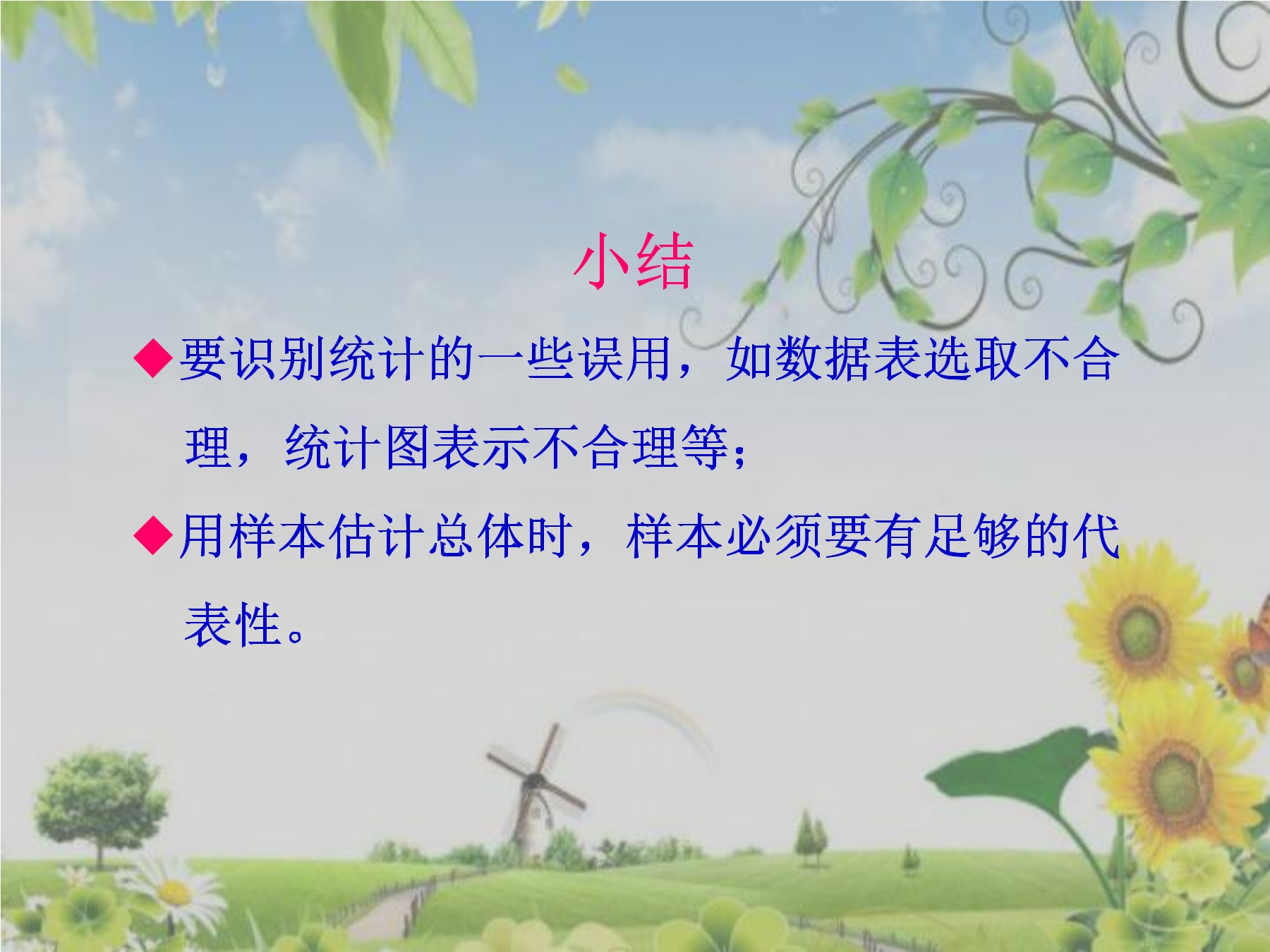 小结

◆要识别统计的一些误用，如数据表选取不合理，统计图表示不合理等；

◆用样本估计总体时，样本必须要有足够的代表性。